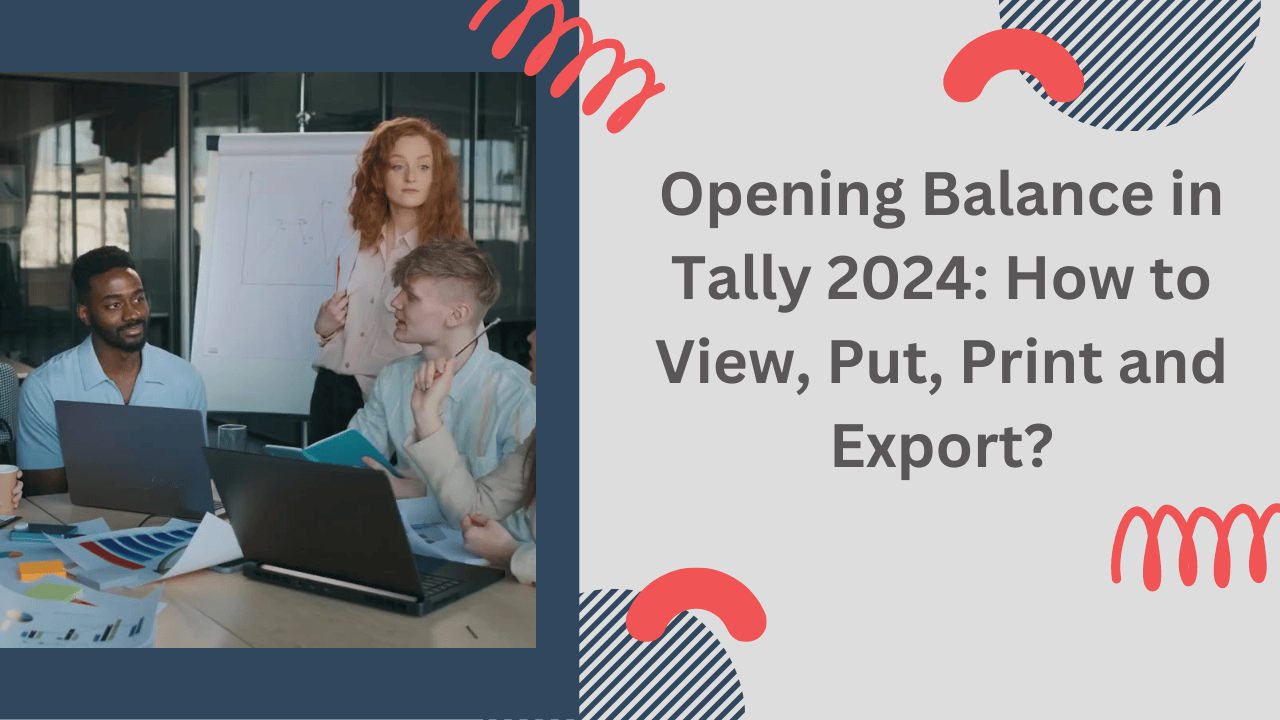 Opening Balance in Tally 2024: How to View, Put, Print and Export?